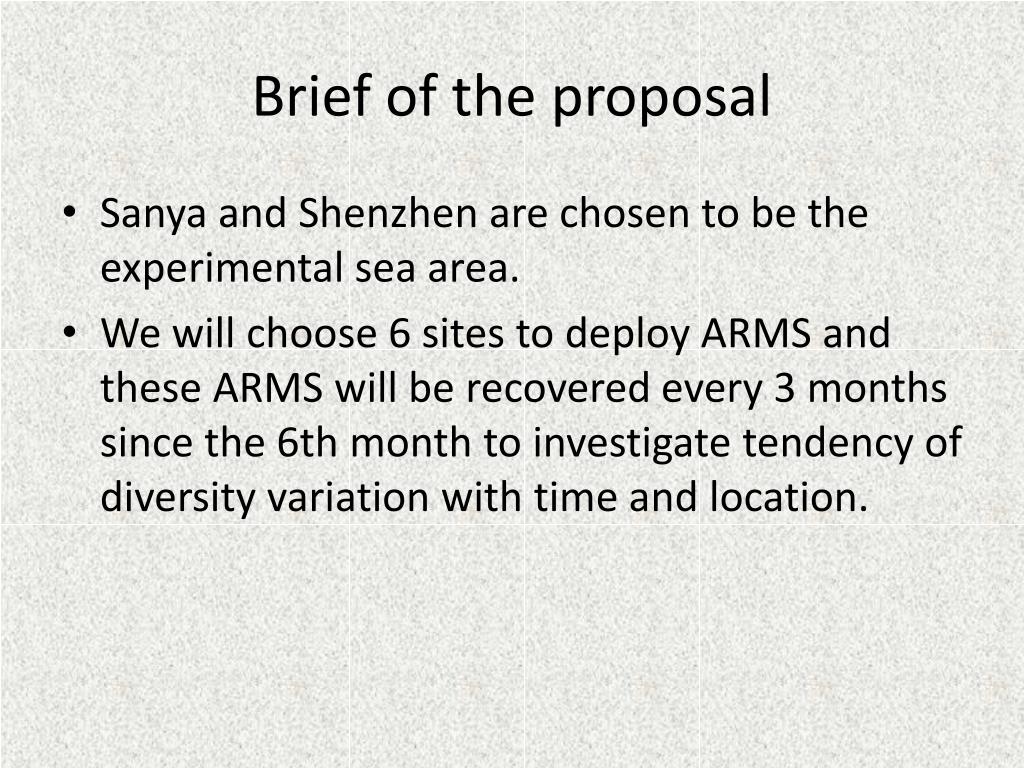 Brief of the proposal

• Sanya and Shenzhen are chosen to be the experimental sea area.

• We will choose 6 sites to deploy ARMS and these ARMS will be recovered every 3 months since the 6th month to investigate tendency of diversity variation with time and location.